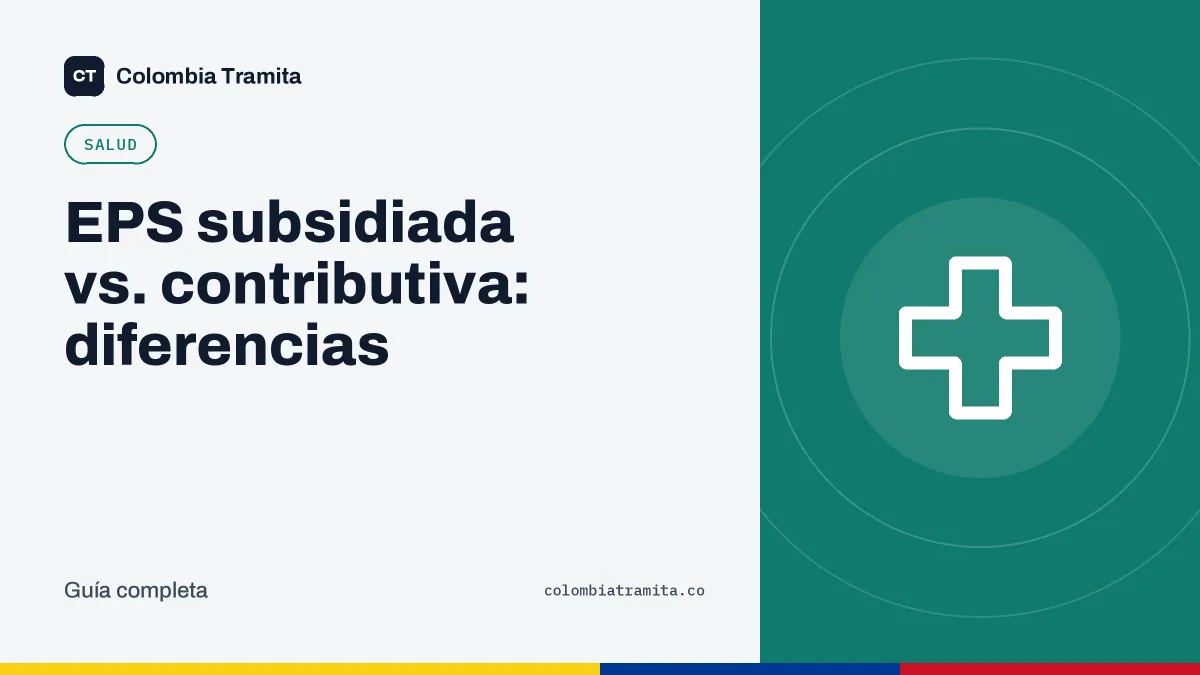 CT Colombia Tramita

SALUD

EPS subsidiada vs. contributiva: diferencias

Guía completa

colombiatramita.co